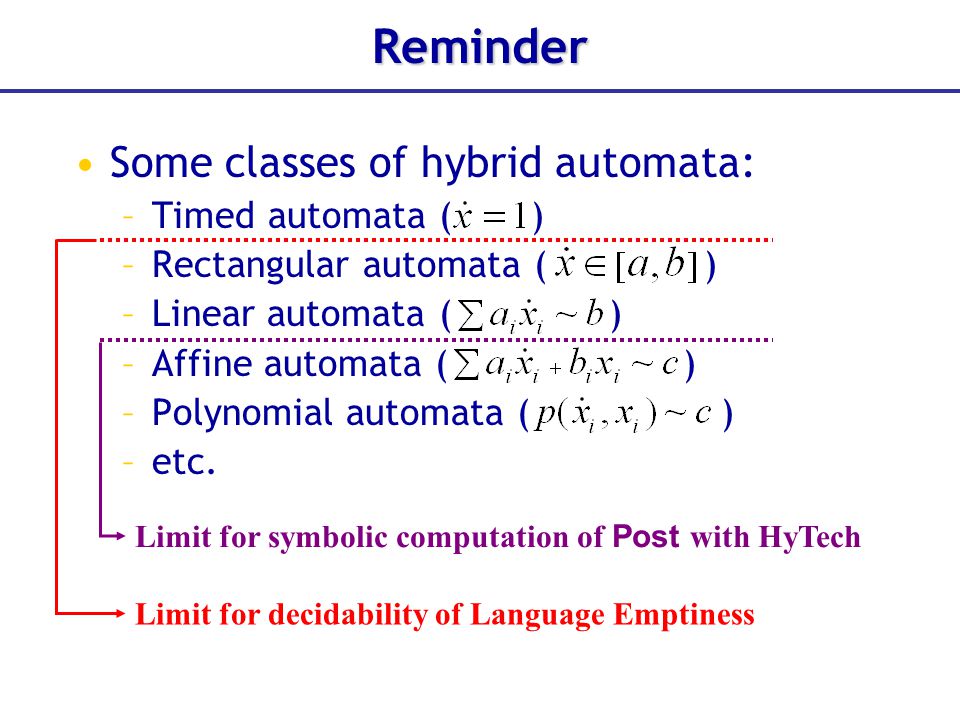 Reminder

• Some classes of hybrid automata:
– Timed automata ($\dot{x} = 1$)
– Rectangular automata ($\dot{x} \in [a, b]$)
– Linear automata ($\sum a_i \dot{x}_i \sim b$)
– Affine automata ($\sum a_i \dot{x}_i + b_i x_i \sim c$)
– Polynomial automata ($p(\dot{x}_i, x_i) \sim c$)
– etc.

Limit for symbolic computation of Post with HyTech

Limit for decidability of Language Emptiness